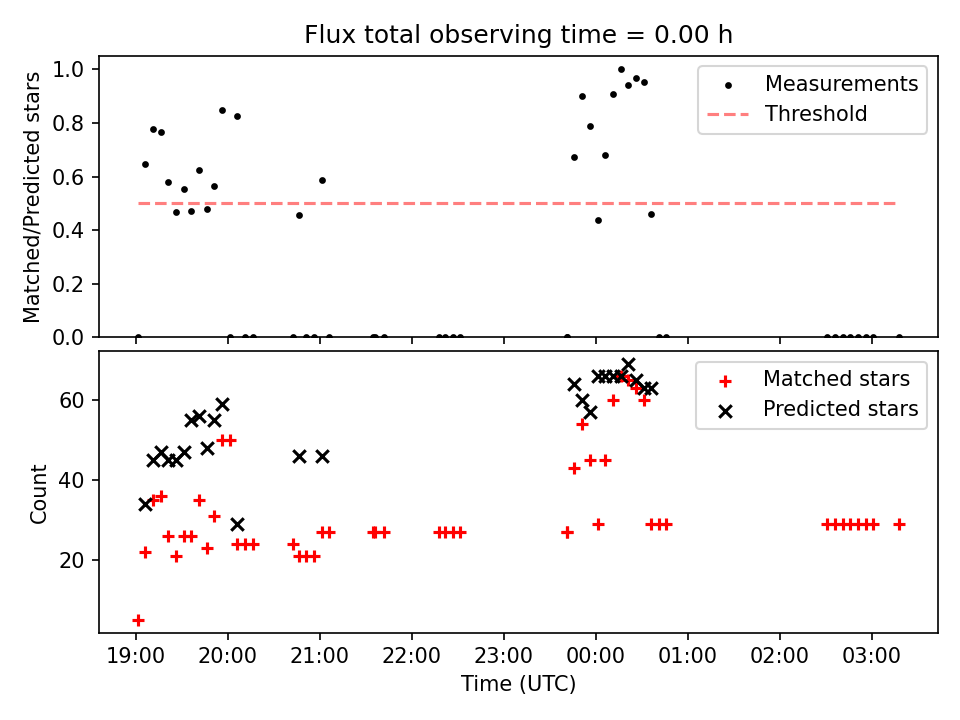 Flux total observing time = 0.00 h

Matched/Predicted stars

1.0
0.8
0.6
0.4
0.2
0.0

Measurements
Threshold

Count

60
40
20

Matched stars
Predicted stars

19:00 20:00 21:00 22:00 23:00 00:00 01:00 02:00 03:00

Time (UTC)